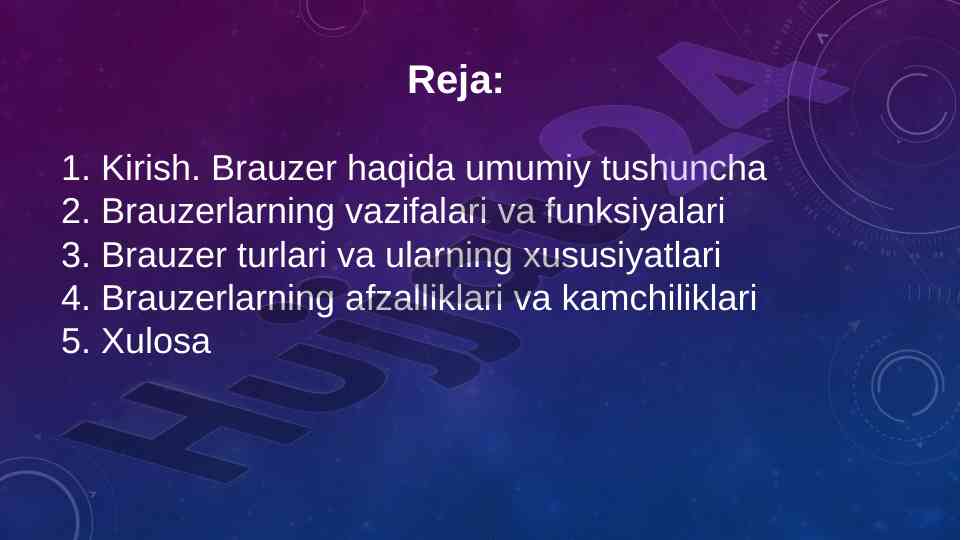 Reja:

1. Kirish. Brauzer haqida umumiy tushuncha
2. Brauzerlarning vazifalari va funksiyalari
3. Brauzer turlari va ularning xususiyatlari
4. Brauzerlarning afzalliklari va kamchiliklari
5. Xulosa

HUJJAT24